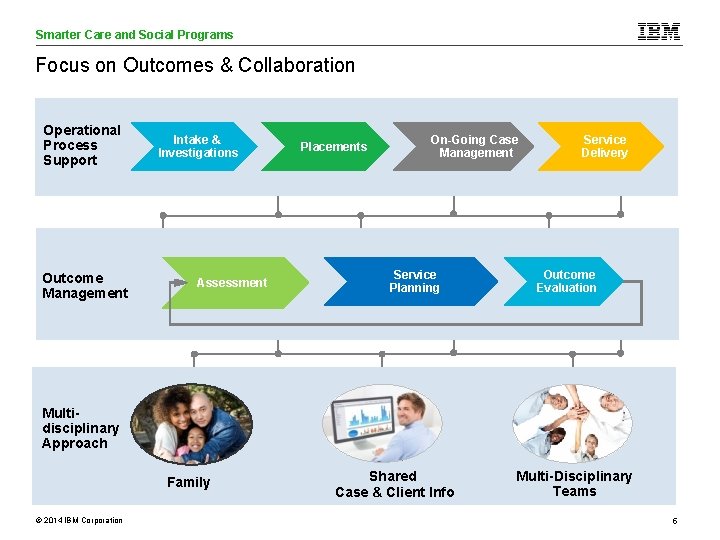 Smarter Care and Social Programs

IBM

Focus on Outcomes & Collaboration

Operational Process Support

Intake & Investigations

Placements

On-Going Case Management

Service Delivery

Outcome Management

Assessment

Service Planning

Outcome Evaluation

Multi-disciplinary Approach

Family

Shared Case & Client Info

Multi-Disciplinary Teams

© 2014 IBM Corporation

6